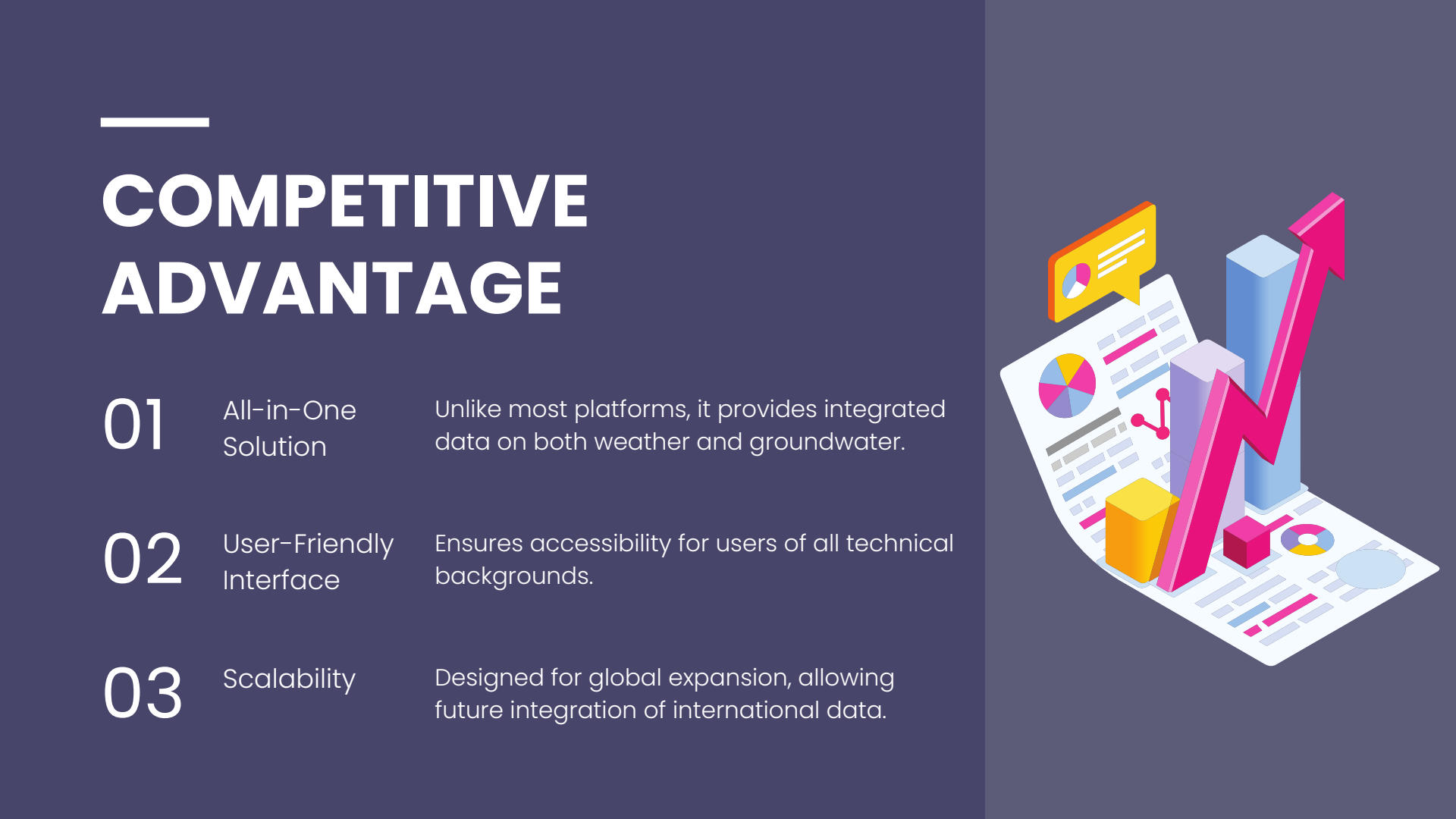 COMPETITIVE ADVANTAGE

01

All-in-One Solution

Unlike most platforms, it provides integrated data on both weather and groundwater.

02

User-Friendly Interface

Ensures accessibility for users of all technical backgrounds.

03

Scalability

Designed for global expansion, allowing future integration of international data.